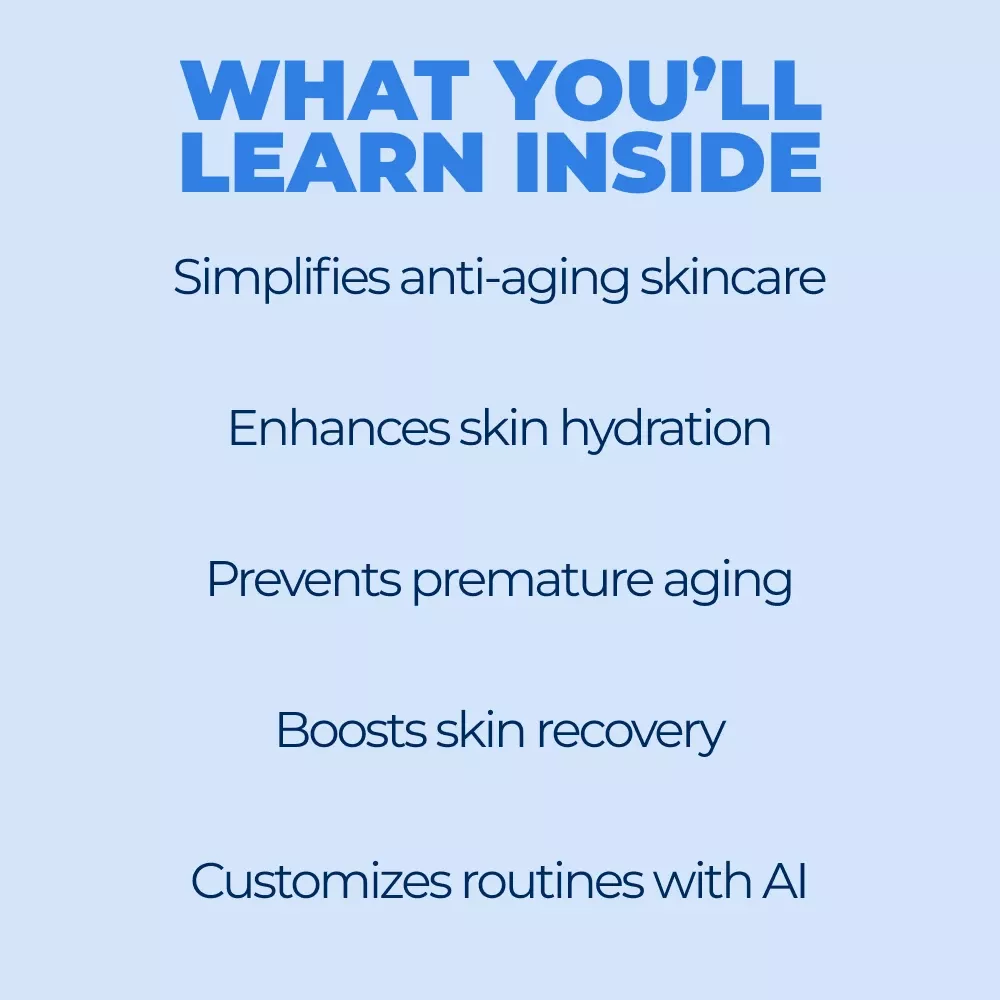 WHAT YOU'LL LEARN INSIDE

Simplifies anti-aging skincare

Enhances skin hydration

Prevents premature aging

Boosts skin recovery

Customizes routines with AI